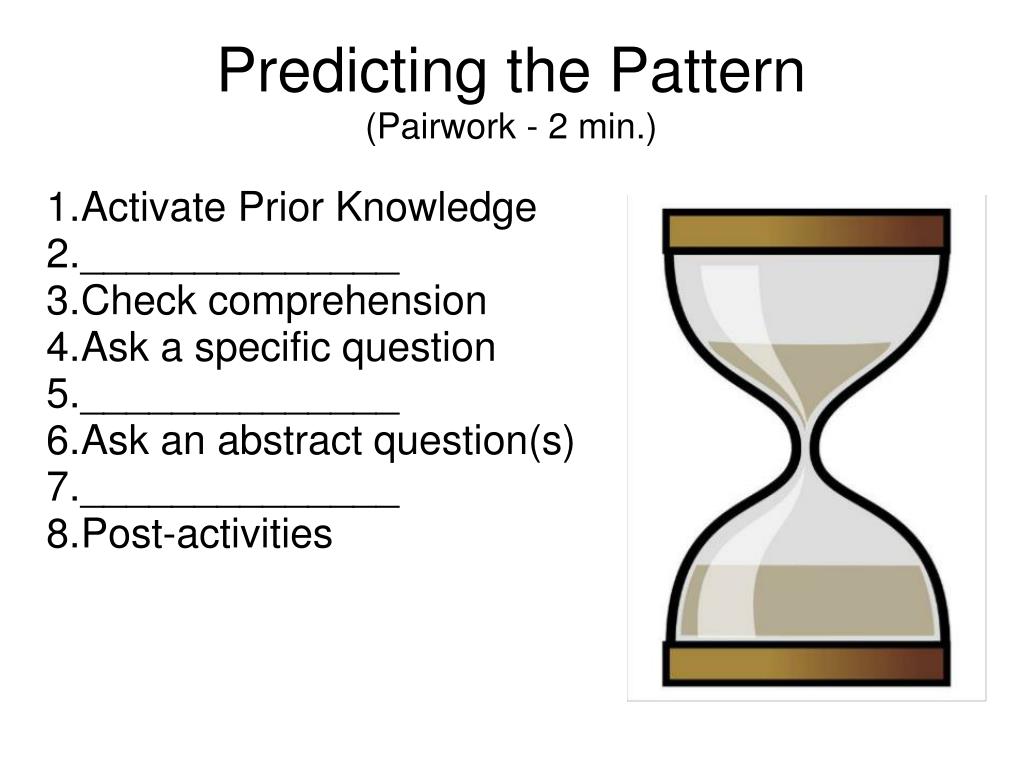 Predicting the Pattern
(Pairwork - 2 min.)

1.Activate Prior Knowledge
2.______________
3.Check comprehension
4.Ask a specific question
5.______________
6.Ask an abstract question(s)
7.______________
8.Post-activities